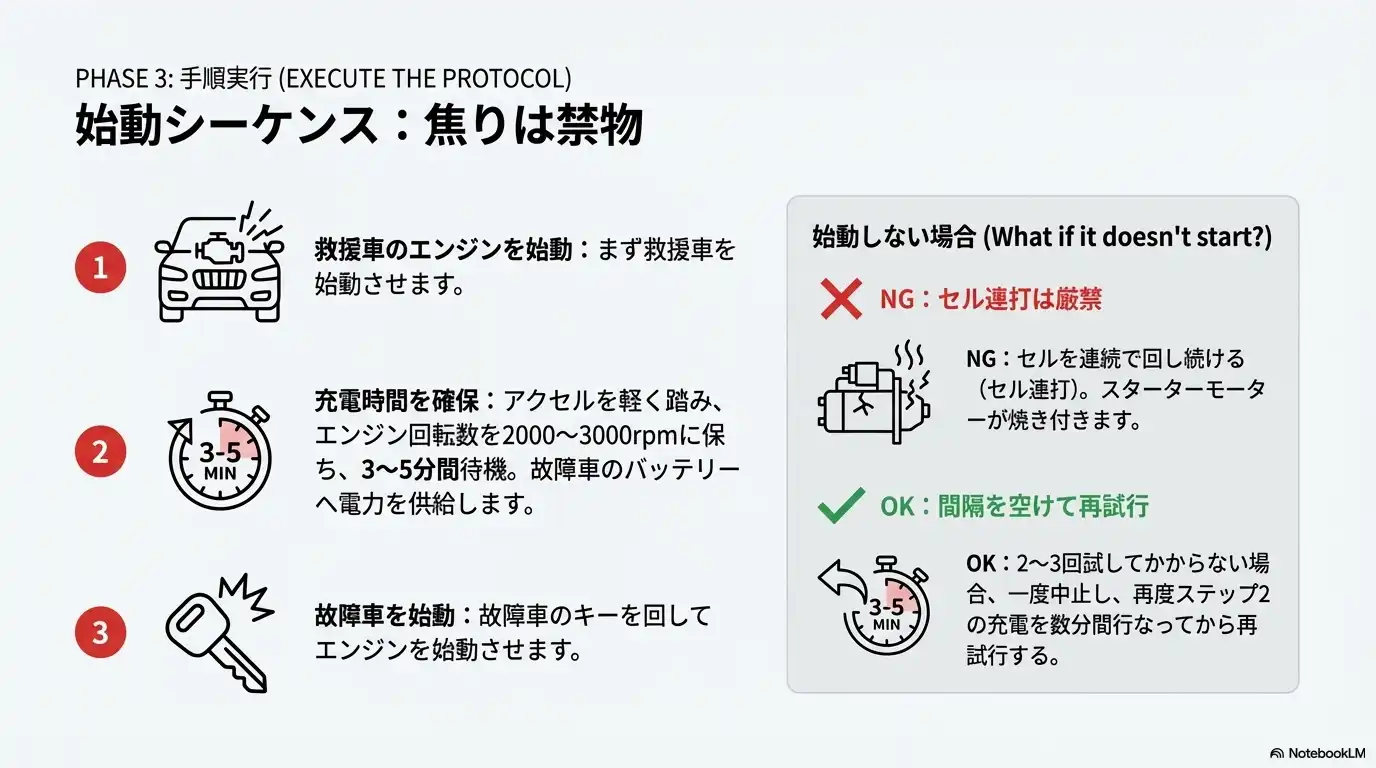 PHASE 3: 手順実行 (EXECUTE THE PROTOCOL)
始動シーケンス：焦りは禁物

1
救援車のエンジンを始動：まず救援車を始動させます。

2
3-5 MIN
充電時間を確保：アクセルを軽く踏み、エンジン回転数を2000〜3000rpmに保ち、3〜5分間待機。故障車のバッテリーへ電力を供給します。

3
故障車を始動：故障車のキーを回してエンジンを始動させます。

始動しない場合 (What if it doesn't start?)

NG：セル連打は厳禁

NG：セルを連続で回し続ける（セル連打）。スターターモーターが焼き付きます。

OK：間隔を空けて再試行

3-5 MIN
OK：2〜3回試してかからない場合、一度中止し、再度ステップ2の充電を数分間行なってから再試行する。

NotebookLM